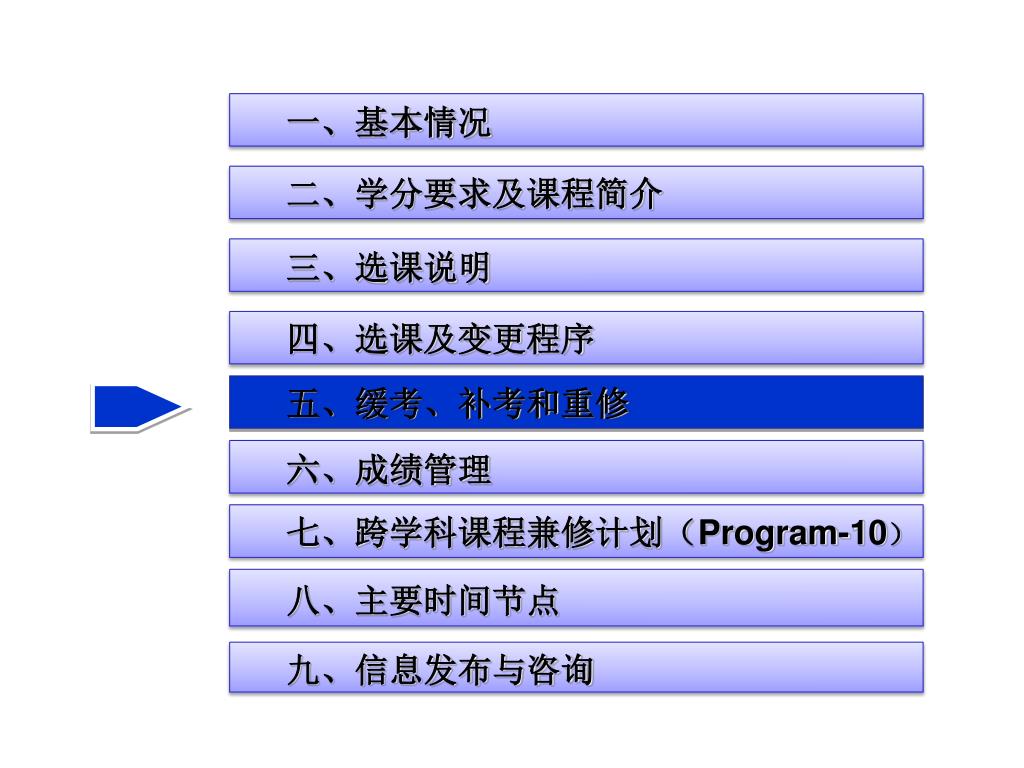 一、基本情况

二、学分要求及课程简介

三、选课说明

四、选课及变更程序

五、缓考、补考和重修

六、成绩管理

七、跨学科课程兼修计划（Program-10）

八、主要时间节点

九、信息发布与咨询